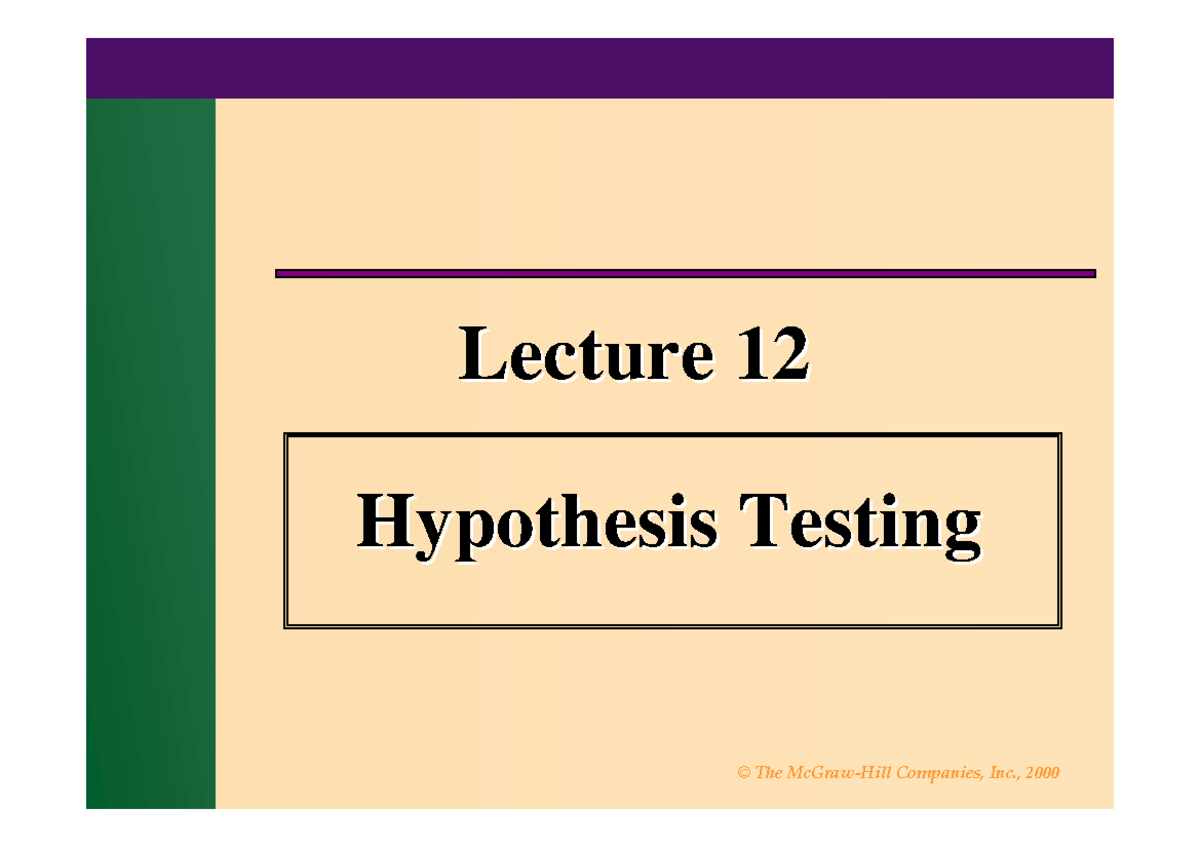 Lecture 12

Hypothesis Testing

© The McGraw-Hill Companies, Inc., 2000